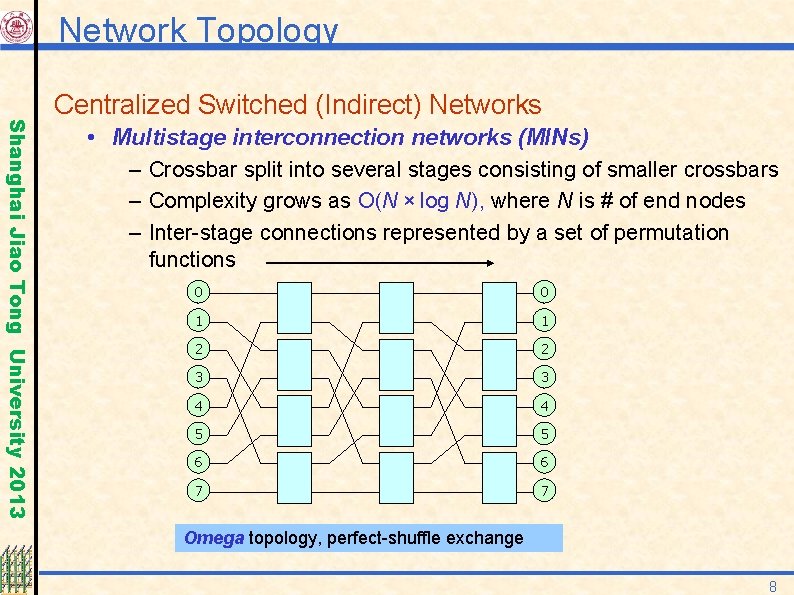 Network Topology

Shanghai Jiao Tong University 2013

Centralized Switched (Indirect) Networks

• Multistage interconnection networks (MINs)
– Crossbar split into several stages consisting of smaller crossbars
– Complexity grows as $O(N \times \log N)$, where $N$ is # of end nodes
– Inter-stage connections represented by a set of permutation functions

0
1
2
3
4
5
6
7

0
1
2
3
4
5
6
7

Omega topology, perfect-shuffle exchange

8